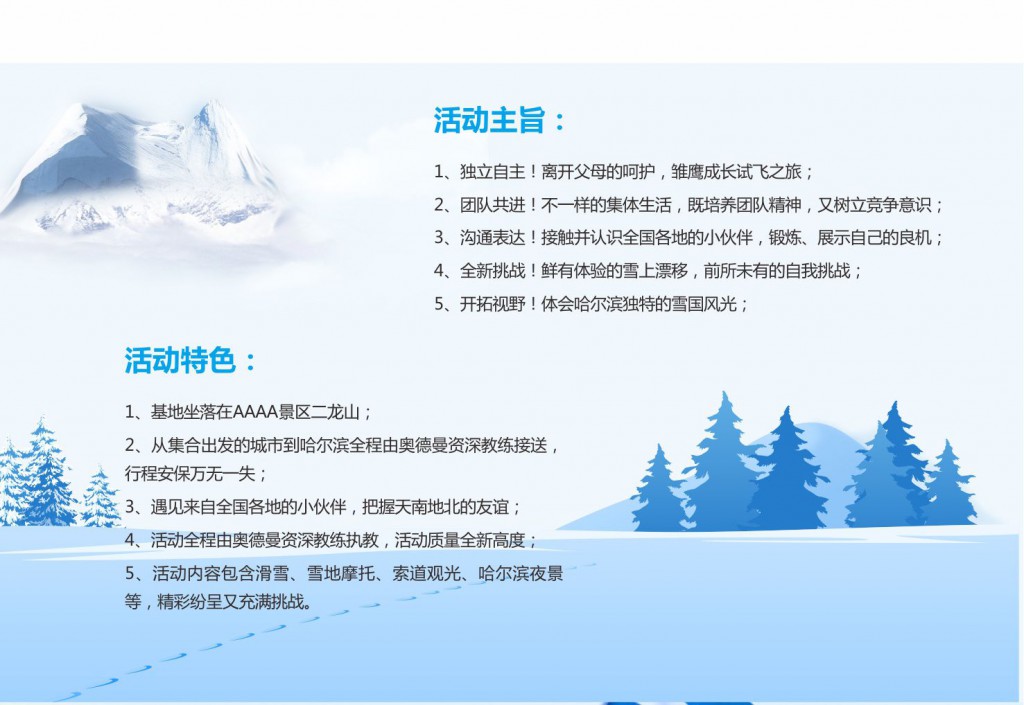 活动主旨：

1、独立自主！离开父母的呵护，雏鹰成长试飞之旅；

2、团队共进！不一样的集体生活，既培养团队精神，又树立竞争意识；

3、沟通表达！接触并认识全国各地的小伙伴，锻炼、展示自己的良机；

4、全新挑战！鲜有体验的雪上漂移，前所未有的自我挑战；

5、开拓视野！体会哈尔滨独特的雪国风光；

活动特色：

1、基地坐落在AAAA景区二龙山；

2、从集合出发的城市到哈尔滨全程由奥德曼资深教练接送，行程安保万无一失；

3、遇见来自全国各地的小伙伴，把握天南地北的友谊；

4、活动全程由奥德曼资深教练执教，活动质量全新高度；

5、活动内容包含滑雪、雪地摩托、索道观光、哈尔滨夜景等，精彩纷呈又充满挑战。